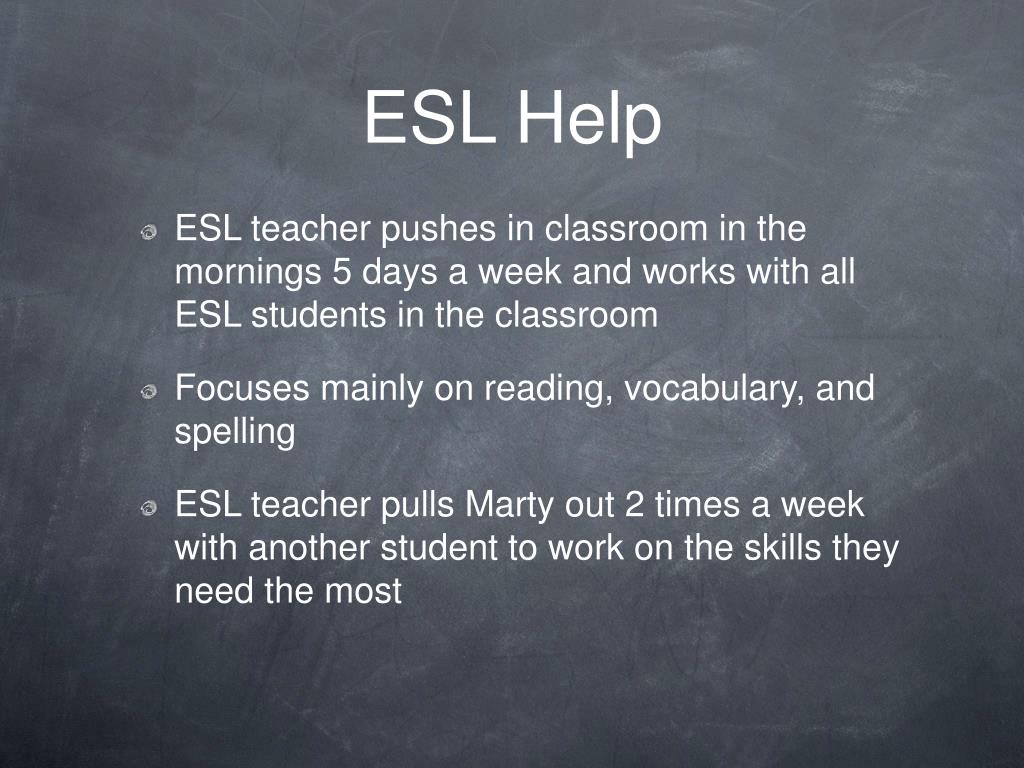 ESL Help

ESL teacher pushes in classroom in the mornings 5 days a week and works with all ESL students in the classroom

Focuses mainly on reading, vocabulary, and spelling

ESL teacher pulls Marty out 2 times a week with another student to work on the skills they need the most